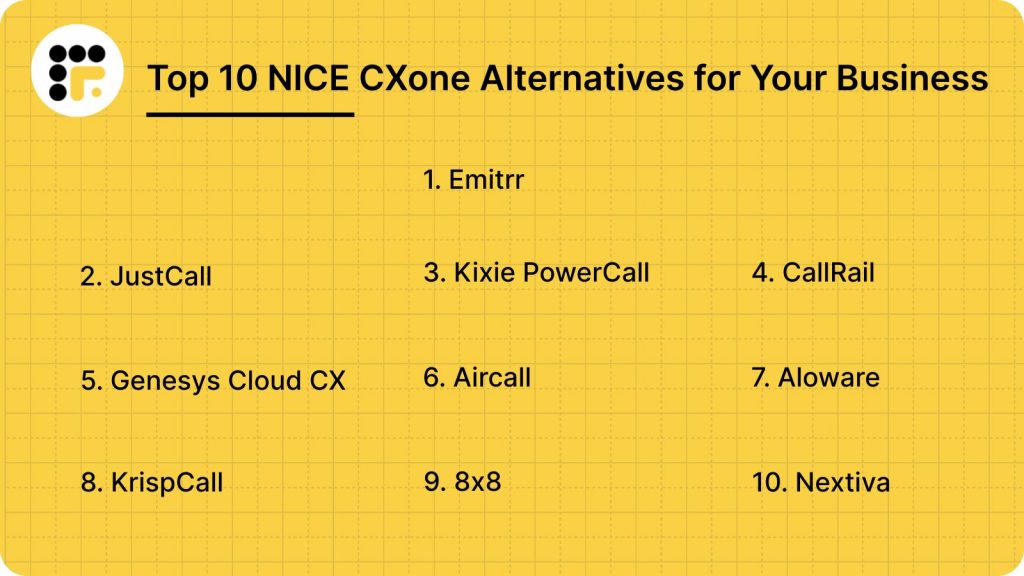 Top 10 NICE CXone Alternatives for Your Business

1. Emitrr

2. JustCall

3. Kixie PowerCall

4. CallRail

5. Genesys Cloud CX

6. Aircall

7. Aloware

8. KrispCall

9. 8x8

10. Nextiva